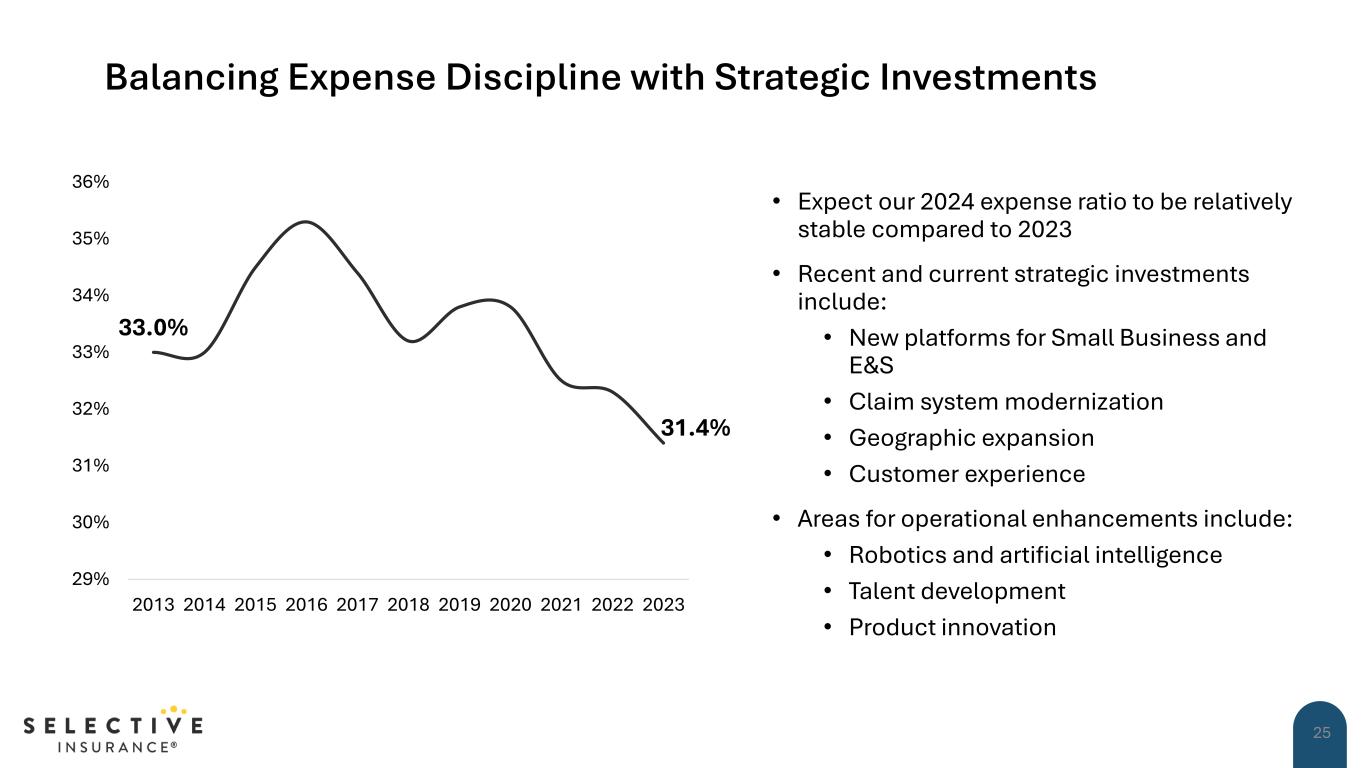 Balancing Expense Discipline with Strategic Investments

36%
35%
34%
33%
32%
31%
30%
29%

33.0%
31.4%

2013 2014 2015 2016 2017 2018 2019 2020 2021 2022 2023

• Expect our 2024 expense ratio to be relatively stable compared to 2023
• Recent and current strategic investments include:
• New platforms for Small Business and E&S
• Claim system modernization
• Geographic expansion
• Customer experience
• Areas for operational enhancements include:
• Robotics and artificial intelligence
• Talent development
• Product innovation

SELECTIVE
INSURANCE®

25